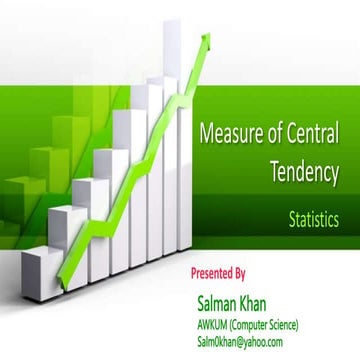 Measure of Central Tendency

Statistics

Presented By

Salman Khan
AWKUM (Computer Science)
Salm0khan@yahoo.com